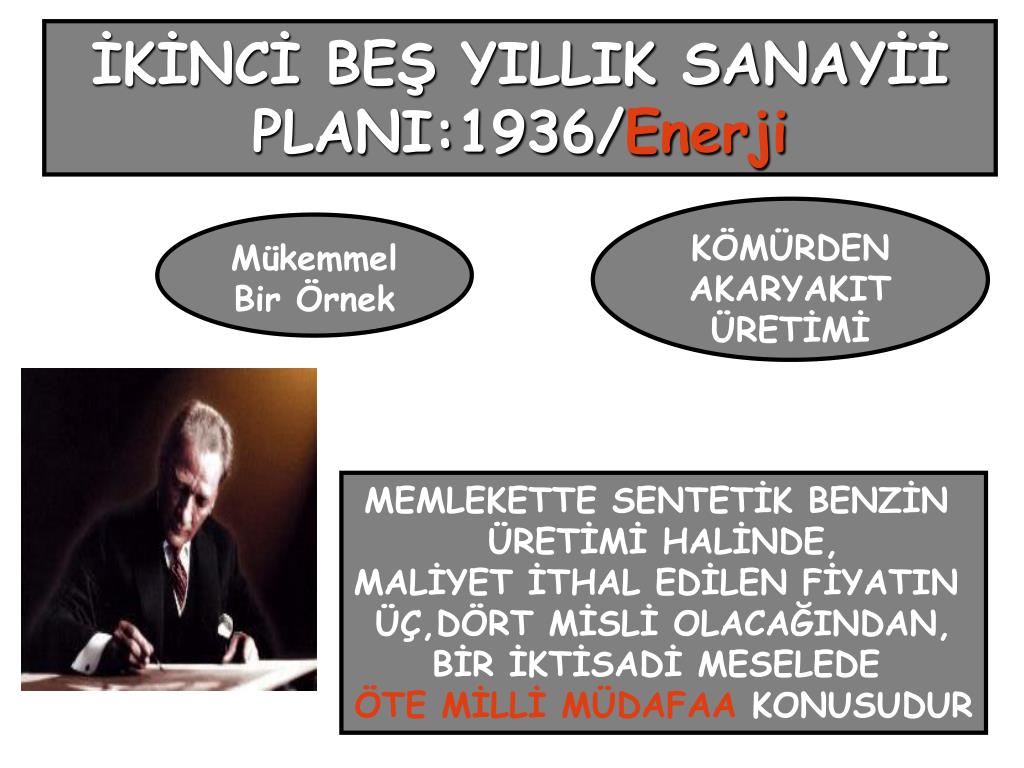 İKİNCİ BEŞ YILLIK SANAYİİ PLANI:1936/Enerji

Mükemmel Bir Örnek

KÖMÜRDEN AKARYAKIT ÜRETİMİ

MEMLEKETTE SENTETİK BENZİN ÜRETİMİ HALİNDE, MALİYET İTHAL EDİLEN FİYATIN ÜÇ,DÖRT MİSLİ OLACAĞINDAN, BİR İKTİSADİ MESELEDE ÖTE MİLLİ MÜDAFAA KONUSUDUR